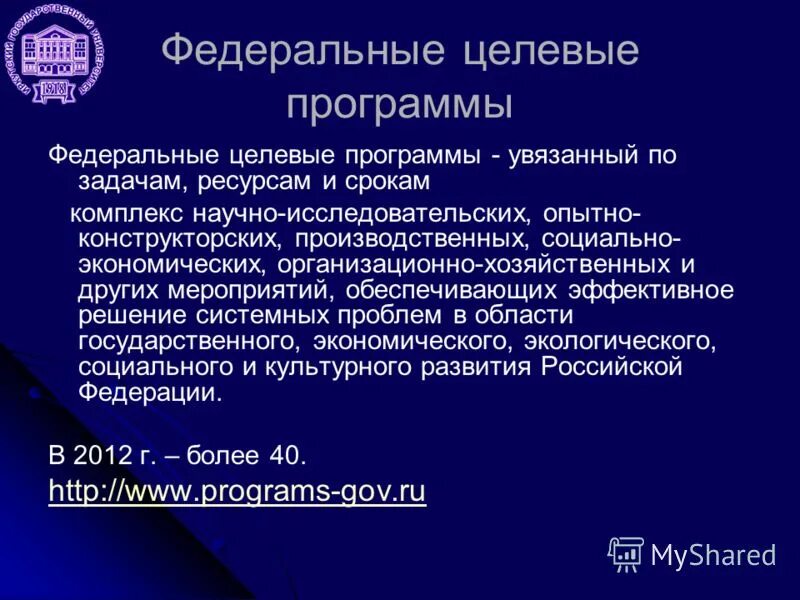 ИРКУТСКИЙ ГОСУДАРСТВЕННЫЙ УНИВЕРСИТЕТ
1918

Федеральные целевые программы

Федеральные целевые программы - увязанный по задачам, ресурсам и срокам

комплекс научно-исследовательских, опытно-конструкторских, производственных, социально-экономических, организационно-хозяйственных и других мероприятий, обеспечивающих эффективное решение системных проблем в области государственного, экономического, экологического, социального и культурного развития Российской Федерации.

В 2012 г. – более 40.

http://www.programs-gov.ru

MyShared